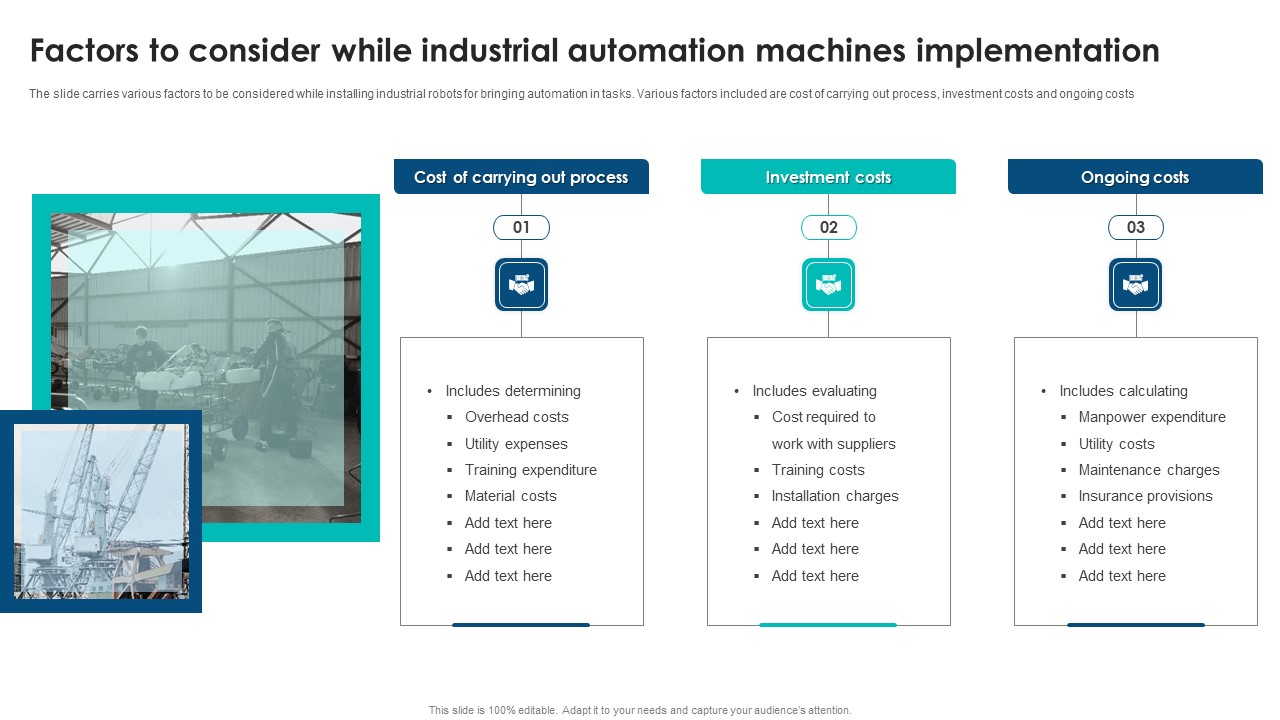 Factors to consider while industrial automation machines implementation

The slide carries various factors to be considered while installing industrial robots for bringing automation in tasks. Various factors included are cost of carrying out process, investment costs and ongoing costs

Cost of carrying out process

01

- Includes determining
  - Overhead costs
  - Utility expenses
  - Training expenditure
  - Material costs
  - Add text here
  - Add text here
  - Add text here

Investment costs

02

- Includes evaluating
  - Cost required to work with suppliers
  - Training costs
  - Installation charges
  - Add text here
  - Add text here
  - Add text here

Ongoing costs

03

- Includes calculating
  - Manpower expenditure
  - Utility costs
  - Maintenance charges
  - Insurance provisions
  - Add text here
  - Add text here
  - Add text here

This slide is 100% editable. Adapt it to your needs and capture your audience's attention.